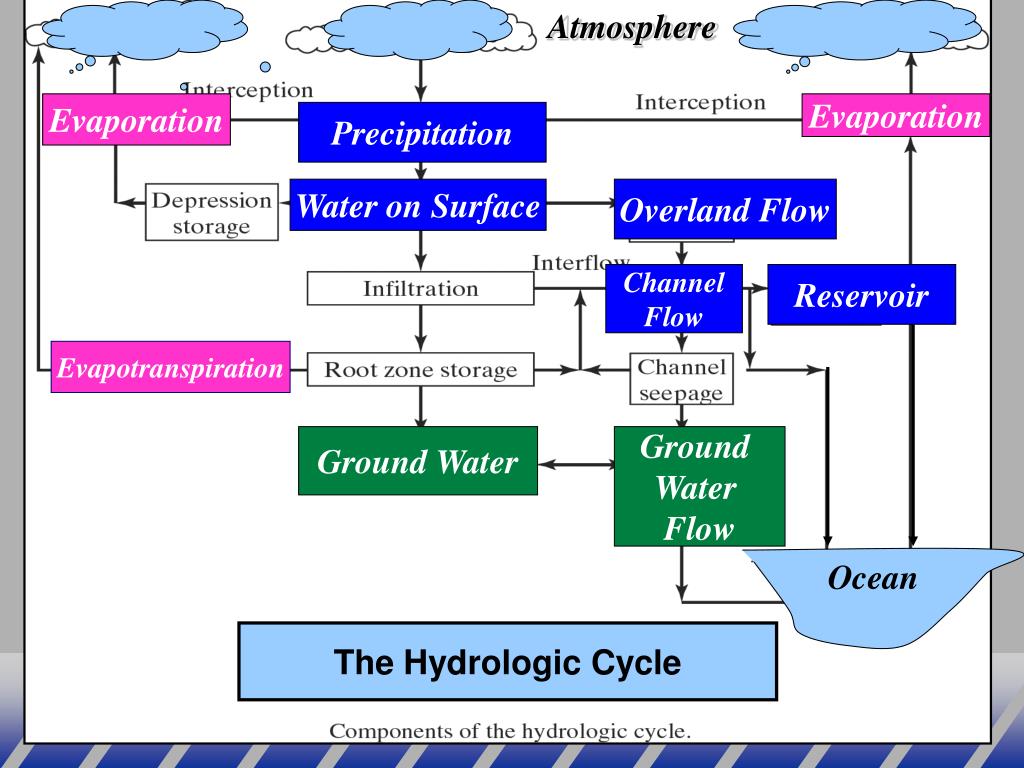 Atmosphere

Interception

Interception

Evaporation

Precipitation

Evaporation

Depression storage

Water on Surface

Overland Flow

Interflow

Infiltration

Channel Flow

Reservoir

Evapotranspiration

Root zone storage

Channel seepage

Ground Water

Ground Water Flow

Ocean

The Hydrologic Cycle

Components of the hydrologic cycle.